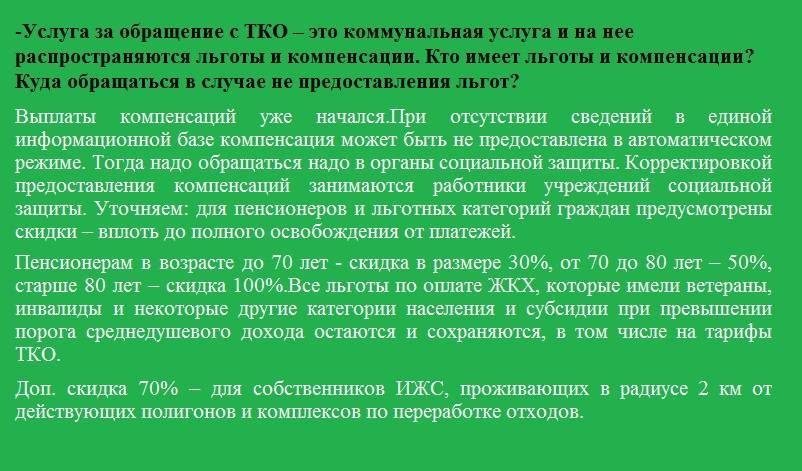 -Услуга за обращение с ТКО – это коммунальная услуга и на нее распространяются льготы и компенсации. Кто имеет льготы и компенсации? Куда обращаться в случае не предоставления льгот?

Выплаты компенсаций уже начался.При отсутствии сведений в единой информационной базе компенсация может быть не предоставлена в автоматическом режиме. Тогда надо обращаться надо в органы социальной защиты. Корректировкой предоставления компенсаций занимаются работники учреждений социальной защиты. Уточняем: для пенсионеров и льготных категорий граждан предусмотрены скидки – вплоть до полного освобождения от платежей.

Пенсионерам в возрасте до 70 лет - скидка в размере 30%, от 70 до 80 лет – 50%, старше 80 лет – скидка 100%.Все льготы по оплате ЖКХ, которые имели ветераны, инвалиды и некоторые другие категории населения и субсидии при превышении порога среднедушевого дохода остаются и сохраняются, в том числе на тарифы ТКО.

Доп. скидка 70% – для собственников ИЖС, проживающих в радиусе 2 км от действующих полигонов и комплексов по переработке отходов.